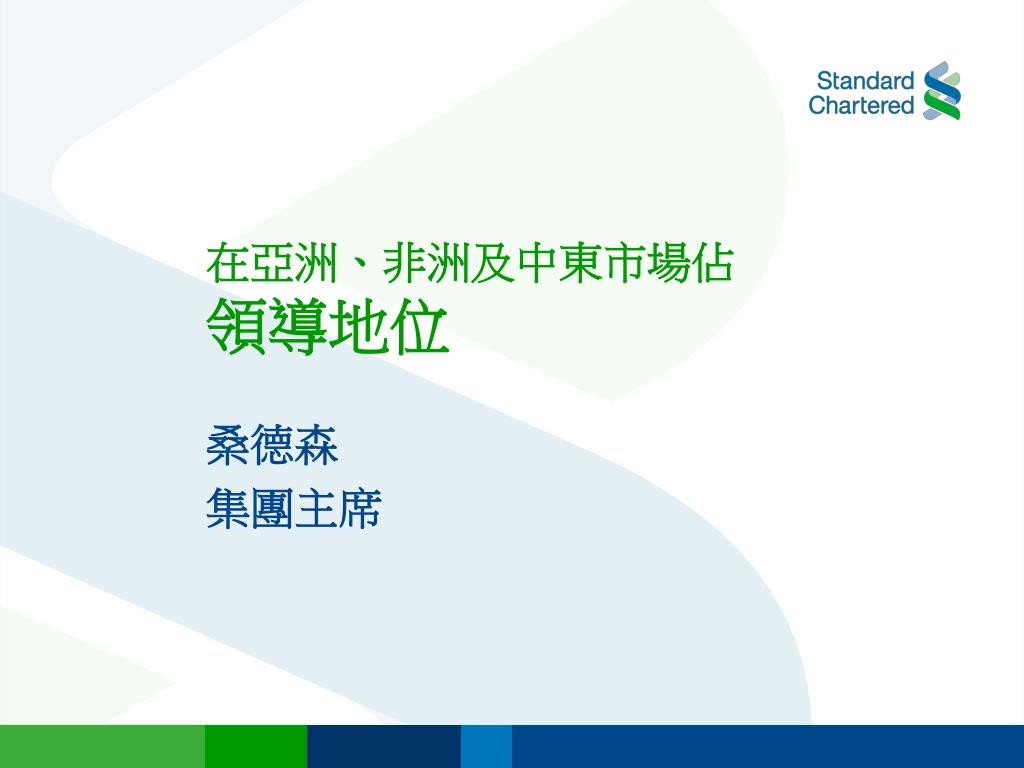 Standard Chartered

在亞洲、非洲及中東市場佔
領導地位

桑德森
集團主席